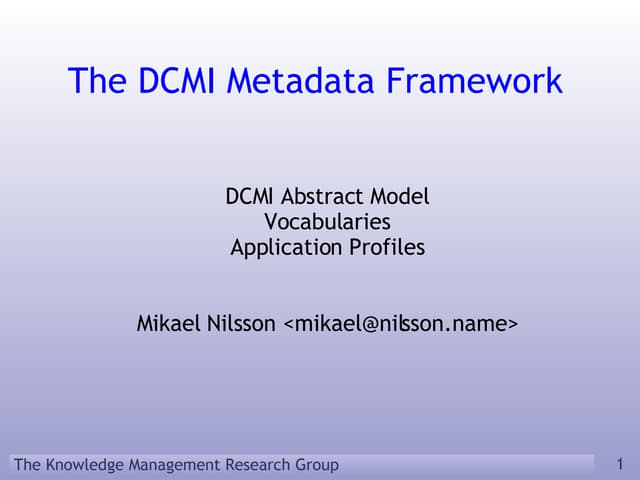 The DCMI Metadata Framework

DCMI Abstract Model
Vocabularies
Application Profiles

Mikael Nilsson <mikael@nilsson.name>

The Knowledge Management Research Group

1